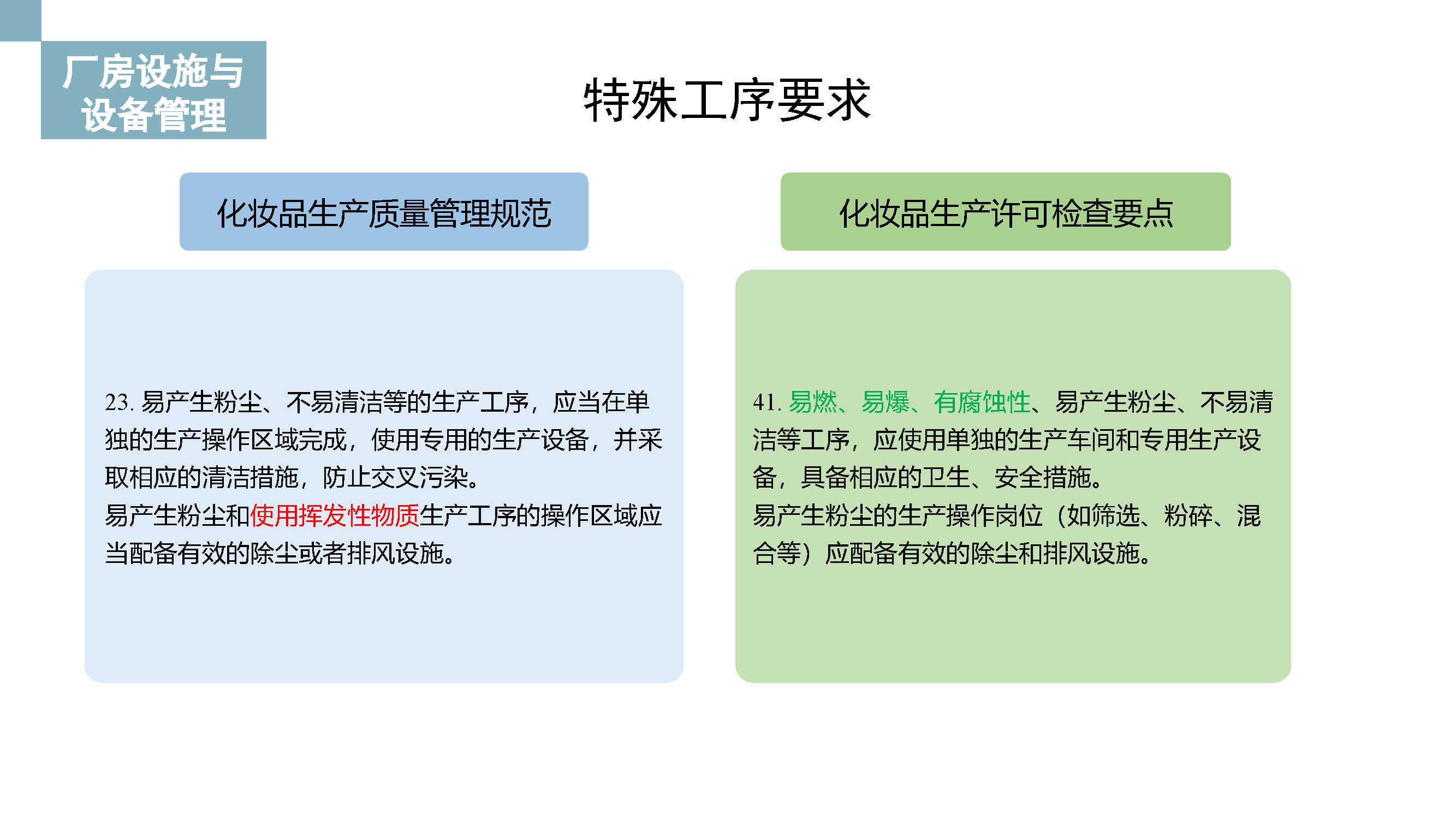 厂房设施与设备管理

特殊工序要求

化妆品生产质量管理规范

23. 易产生粉尘、不易清洁等的生产工序，应当在单独的生产操作区域完成，使用专用的生产设备，并采取相应的清洁措施，防止交叉污染。
易产生粉尘和使用挥发性物质生产工序的操作区域应当配备有效的除尘或者排风设施。

化妆品生产许可检查要点

41. 易燃、易爆、有腐蚀性、易产生粉尘、不易清洁等工序，应使用单独的生产车间和专用生产设备，具备相应的卫生、安全措施。
易产生粉尘的生产操作岗位（如筛选、粉碎、混合等）应配备有效的除尘和排风设施。